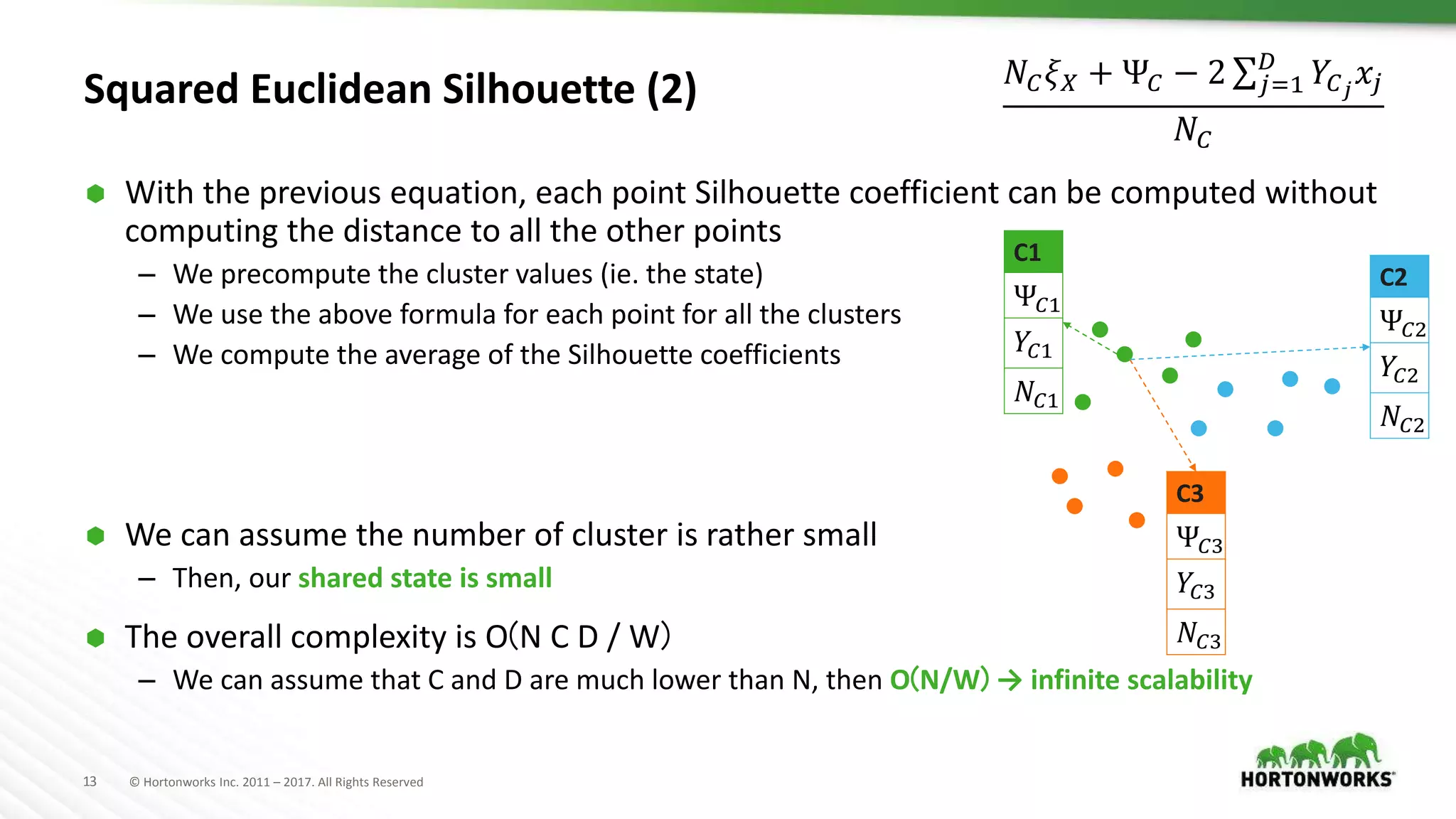 Squared Euclidean Silhouette (2)

$\frac{N_C \xi_X + \Psi_C - 2\sum_{j=1}^{D} Y_{C_j} x_j}{N_C}$

With the previous equation, each point Silhouette coefficient can be computed without computing the distance to all the other points

– We precompute the cluster values (ie. the state)

– We use the above formula for each point for all the clusters

– We compute the average of the Silhouette coefficients

C1

$\Psi_{C1}$

$Y_{C1}$

$N_{C1}$

C2

$\Psi_{C2}$

$Y_{C2}$

$N_{C2}$

C3

$\Psi_{C3}$

$Y_{C3}$

$N_{C3}$

We can assume the number of cluster is rather small

– Then, our shared state is small

The overall complexity is O(N C D / W)

– We can assume that C and D are much lower than N, then O(N/W) → infinite scalability

13 © Hortonworks Inc. 2011 – 2017. All Rights Reserved

HORTONWORKS